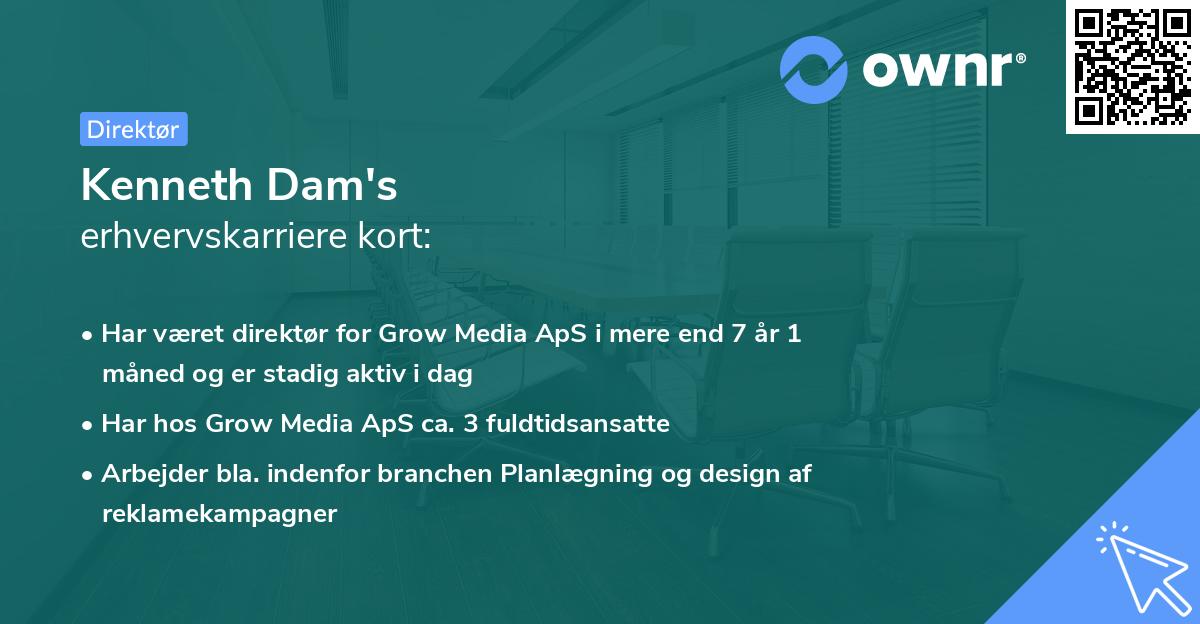 ownr®

Direktør

Kenneth Dam's
erhvervskarriere kort:

• Har været direktør for Grow Media ApS i mere end 7 år 1 måned og er stadig aktiv i dag
• Har hos Grow Media ApS ca. 3 fuldtidsansatte
• Arbejder bla. indenfor branchen Planlægning og design af reklamekampagner